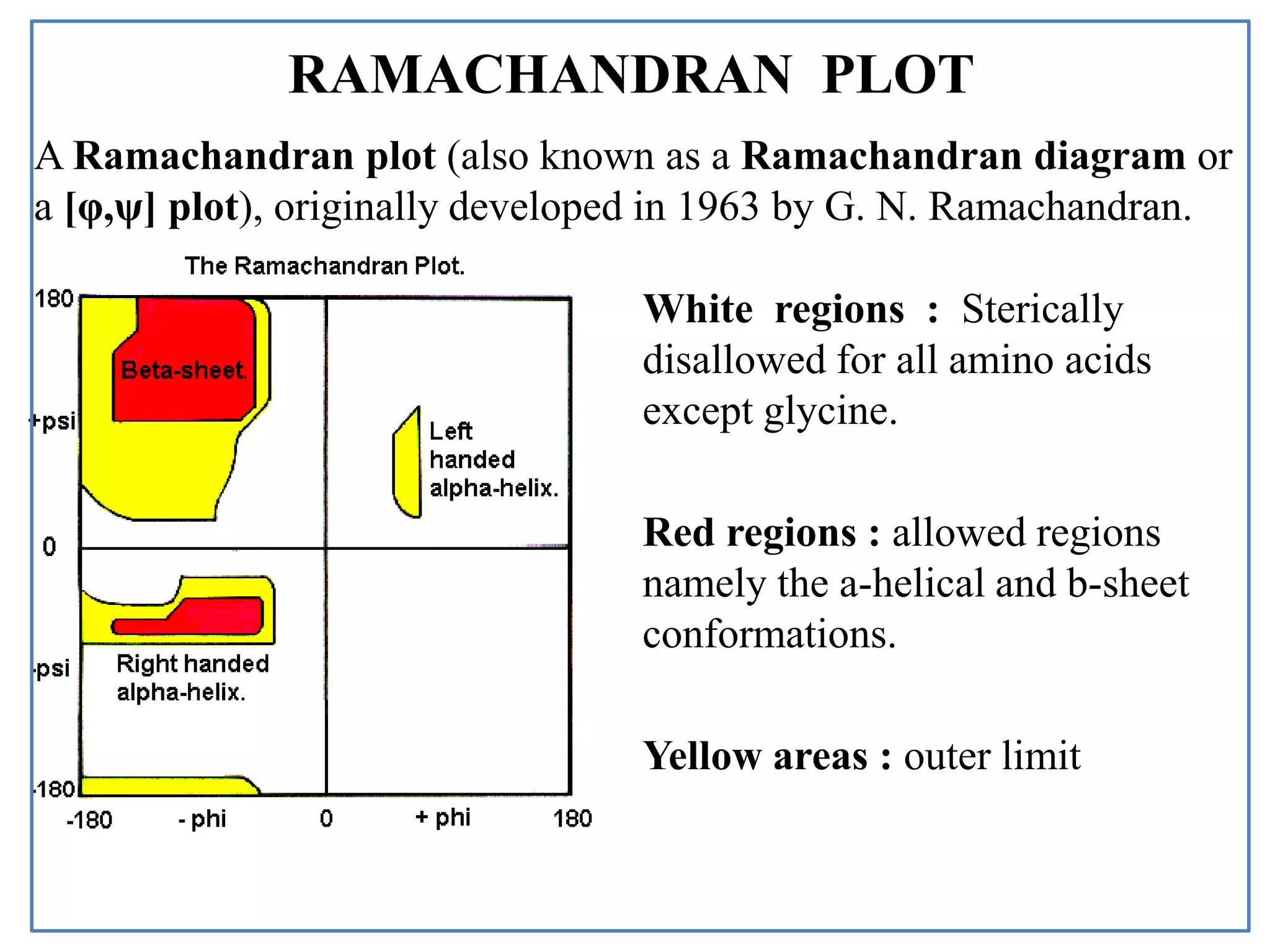 RAMACHANDRAN PLOT

A Ramachandran plot (also known as a Ramachandran diagram or a [φ,ψ] plot), originally developed in 1963 by G. N. Ramachandran.

The Ramachandran Plot.

180

+psi

0

-psi

-180

Beta-sheet.

Left handed alpha-helix.

Right handed alpha-helix.

-180 - phi 0 + phi 180

White regions : Sterically disallowed for all amino acids except glycine.

Red regions : allowed regions namely the a-helical and b-sheet conformations.

Yellow areas : outer limit